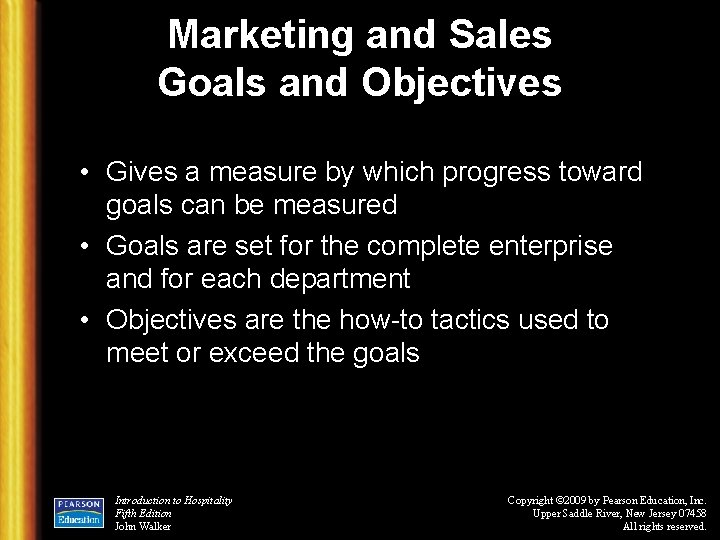 Marketing and Sales
Goals and Objectives

• Gives a measure by which progress toward goals can be measured
• Goals are set for the complete enterprise and for each department
• Objectives are the how-to tactics used to meet or exceed the goals

PEARSON
Education

Introduction to Hospitality
Fifth Edition
John Walker

Copyright ©2009 by Pearson Education, Inc.
Upper Saddle River, New Jersey 07458
All rights reserved.